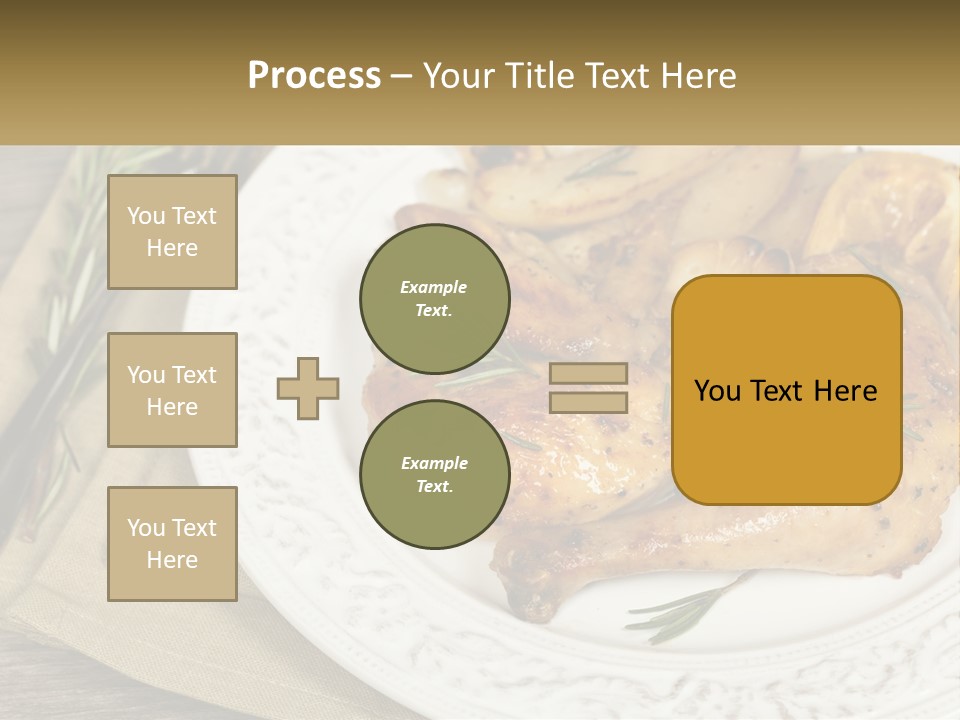 Process – Your Title Text Here

You Text Here

You Text Here

You Text Here

Example Text.

Example Text.

You Text Here